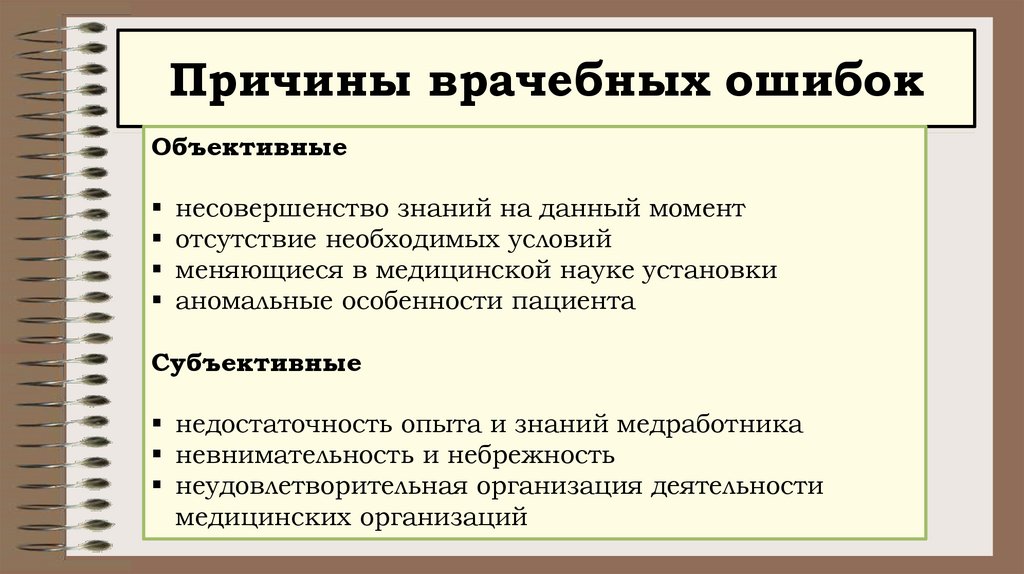 Причины врачебных ошибок

Объективные

▪ несовершенство знаний на данный момент
▪ отсутствие необходимых условий
▪ меняющиеся в медицинской науке установки
▪ аномальные особенности пациента

Субъективные

▪ недостаточность опыта и знаний медработника
▪ невнимательность и небрежность
▪ неудовлетворительная организация деятельности медицинских организаций